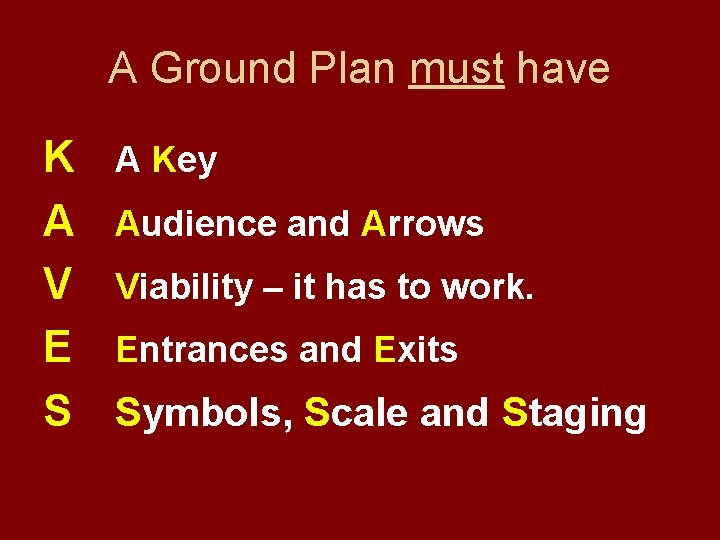 A Ground Plan must have

K A Key

A Audience and Arrows

V Viability – it has to work.

E Entrances and Exits

S Symbols, Scale and Staging